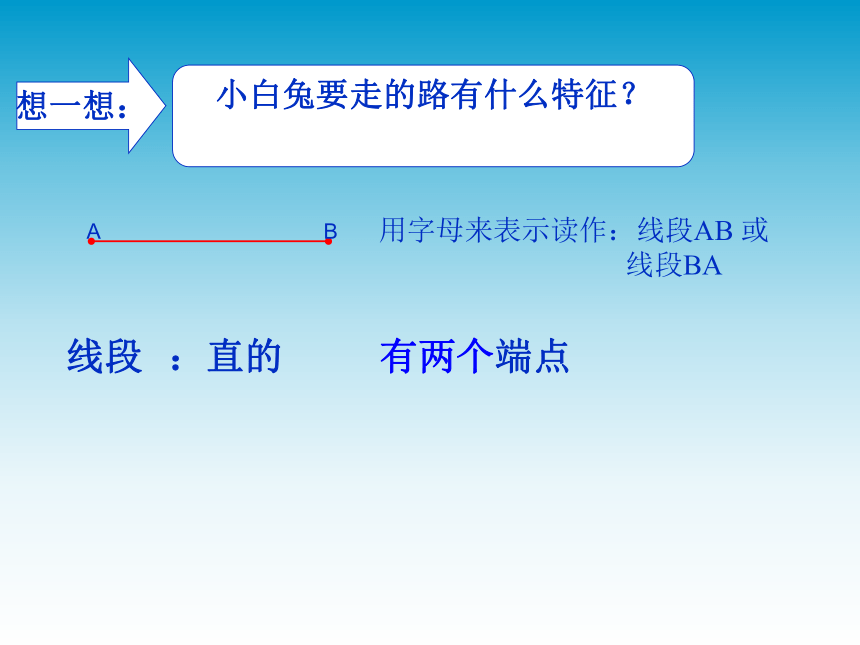 想一想：

小白兔要走的路有什么特征？

A B

用字母来表示读作：线段AB 或 线段BA

线段 ：直的 有两个端点